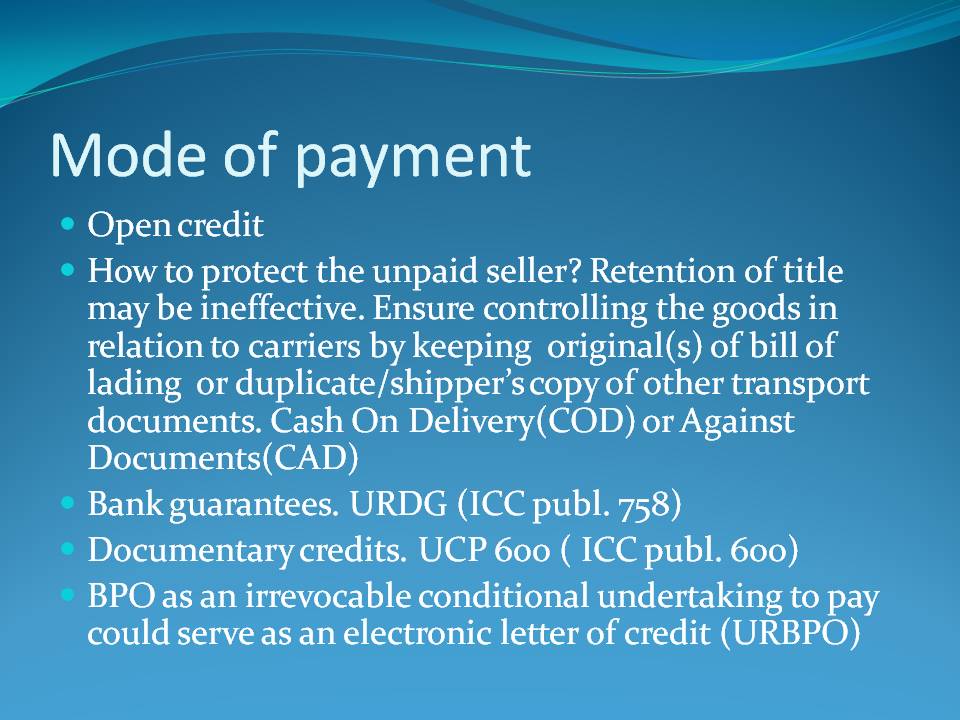 Mode of payment

- Open credit
- How to protect the unpaid seller? Retention of title may be ineffective. Ensure controlling the goods in relation to carriers by keeping original(s) of bill of lading or duplicate/shipper's copy of other transport documents. Cash On Delivery(COD) or Against Documents(CAD)
- Bank guarantees. URDG (ICC publ. 758)
- Documentary credits. UCP 600 ( ICC publ. 600)
- BPO as an irrevocable conditional undertaking to pay could serve as an electronic letter of credit (URBPO)